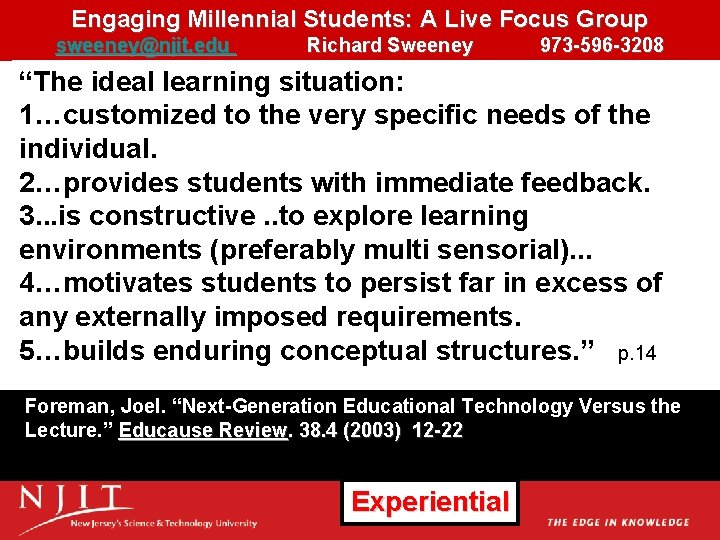 Engaging Millennial Students: A Live Focus Group
sweeney@njit.edu Richard Sweeney 973-596-3208

“The ideal learning situation:
1…customized to the very specific needs of the individual.
2…provides students with immediate feedback.
3...is constructive ..to explore learning environments (preferably multi sensorial)...
4…motivates students to persist far in excess of any externally imposed requirements.
5…builds enduring conceptual structures.” p.14

Foreman, Joel. “Next-Generation Educational Technology Versus the Lecture.” Educause Review. 38.4 (2003) 12-22

NJIT
New Jersey's Science & Technology University
Experiential
THE EDGE IN KNOWLEDGE